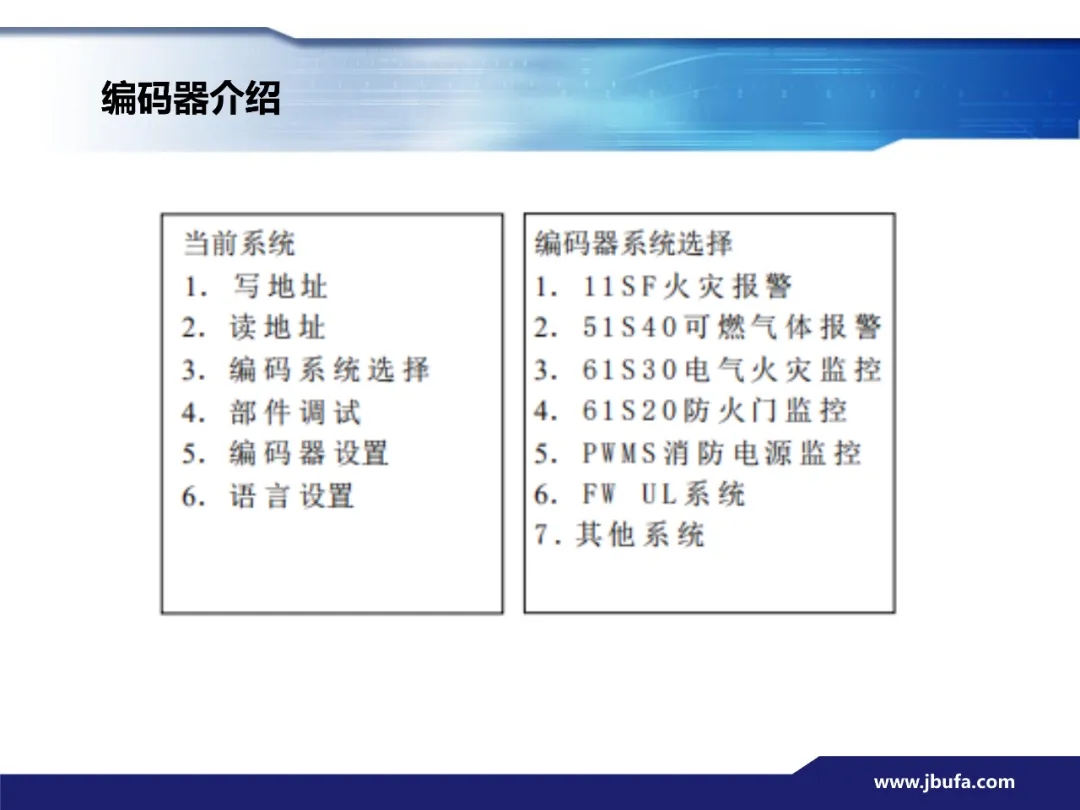 编码器介绍

当前系统
1. 写地址
2. 读地址
3. 编码系统选择
4. 部件调试
5. 编码器设置
6. 语言设置

编码器系统选择
1. 11SF火灾报警
2. 51S40可燃气体报警
3. 61S30电气火灾监控
4. 61S20防火门监控
5. PWMS消防电源监控
6. FW UL系统
7. 其他系统

www.jbufa.com